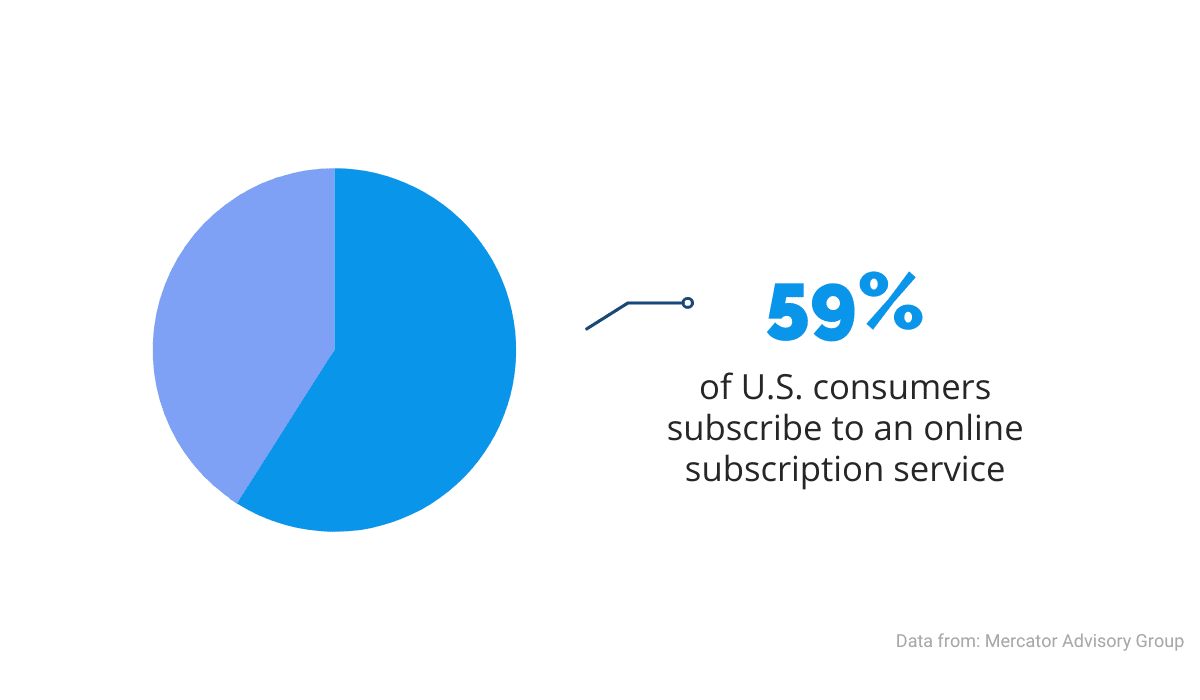 59%

of U.S. consumers subscribe to an online subscription service

Data from: Mercator Advisory Group